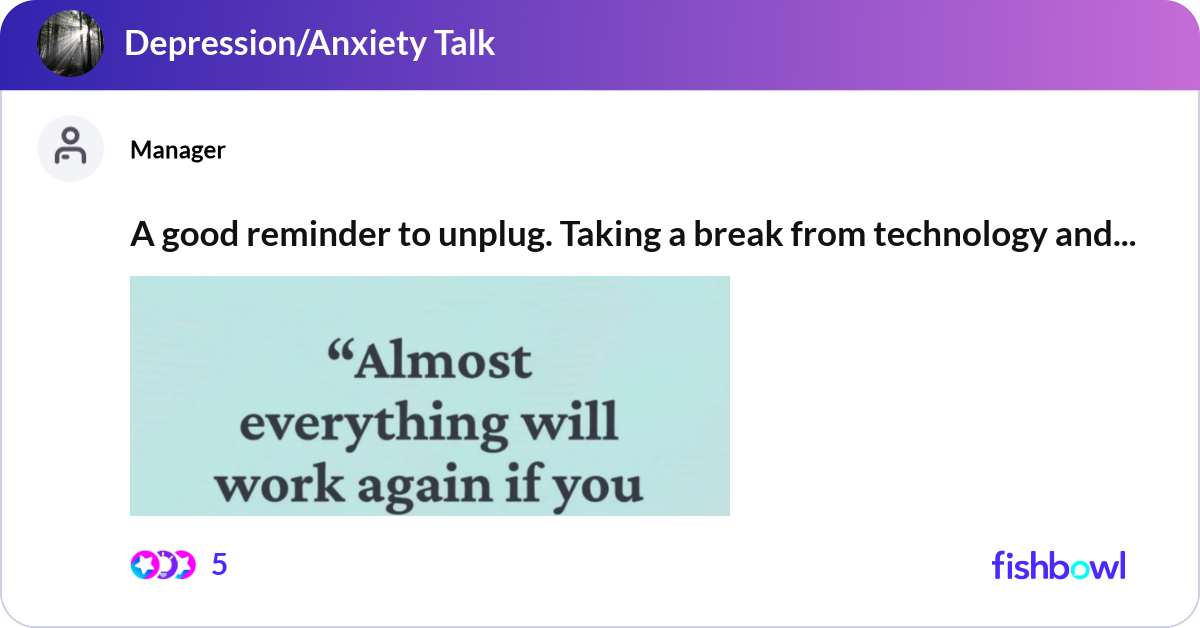 Depression/Anxiety Talk

Manager

A good reminder to unplug. Taking a break from technology and...

“Almost everything will work again if you

5

fishbowl